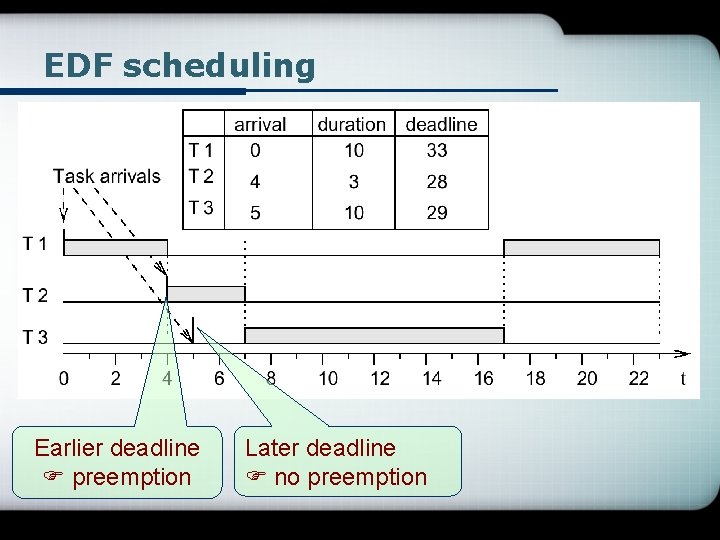 EDF scheduling

| | arrival | duration | deadline |
|---|---|---|---|
| T 1 | 0 | 10 | 33 |
| T 2 | 4 | 3 | 28 |
| T 3 | 5 | 10 | 29 |

Task arrivals

T 1

T 2

T 3

0 2 4 6 8 10 12 14 16 18 20 22 t

Earlier deadline
☞ preemption

Later deadline
☞ no preemption